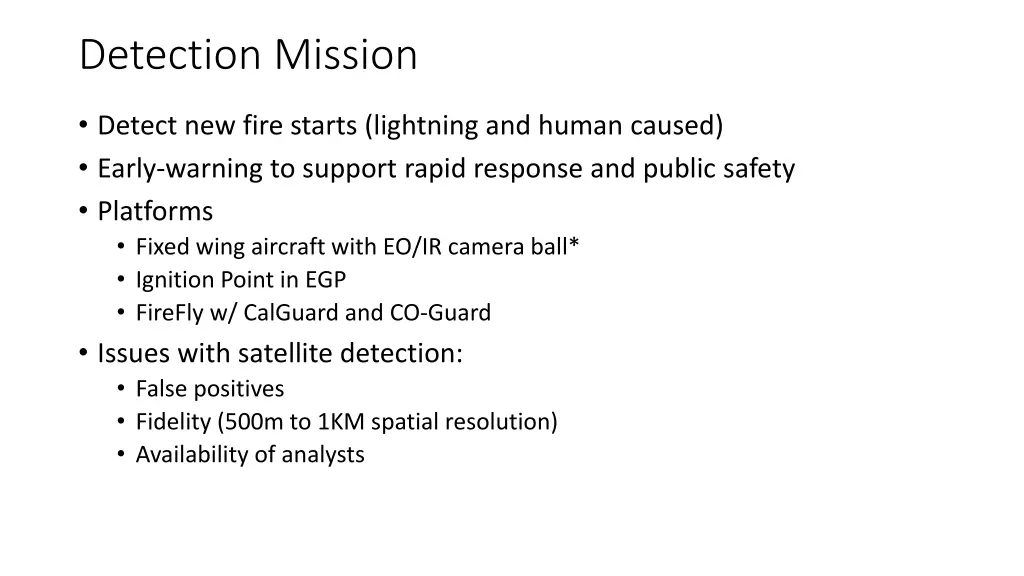 Detection Mission

• Detect new fire starts (lightning and human caused)
• Early-warning to support rapid response and public safety
• Platforms
  • Fixed wing aircraft with EO/IR camera ball*
  • Ignition Point in EGP
  • FireFly w/ CalGuard and CO-Guard
• Issues with satellite detection:
  • False positives
  • Fidelity (500m to 1KM spatial resolution)
  • Availability of analysts